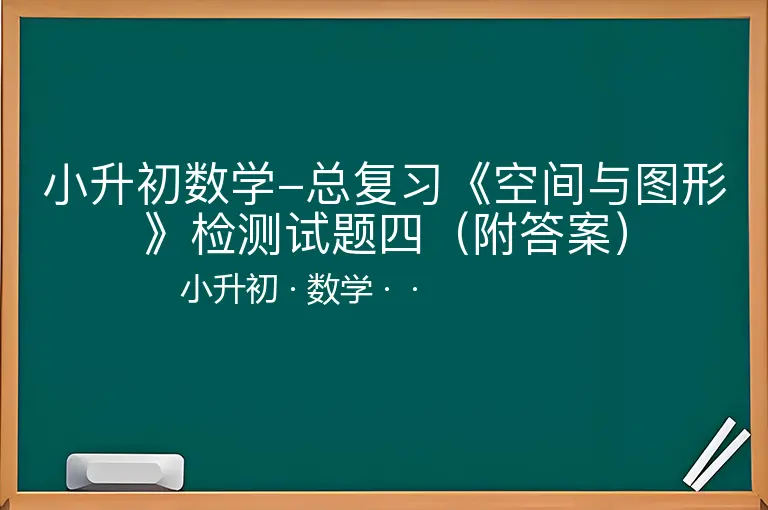 小升初数学–总复习《空间与图形》检测试题四（附答案）

小升初 · 数学 · ·